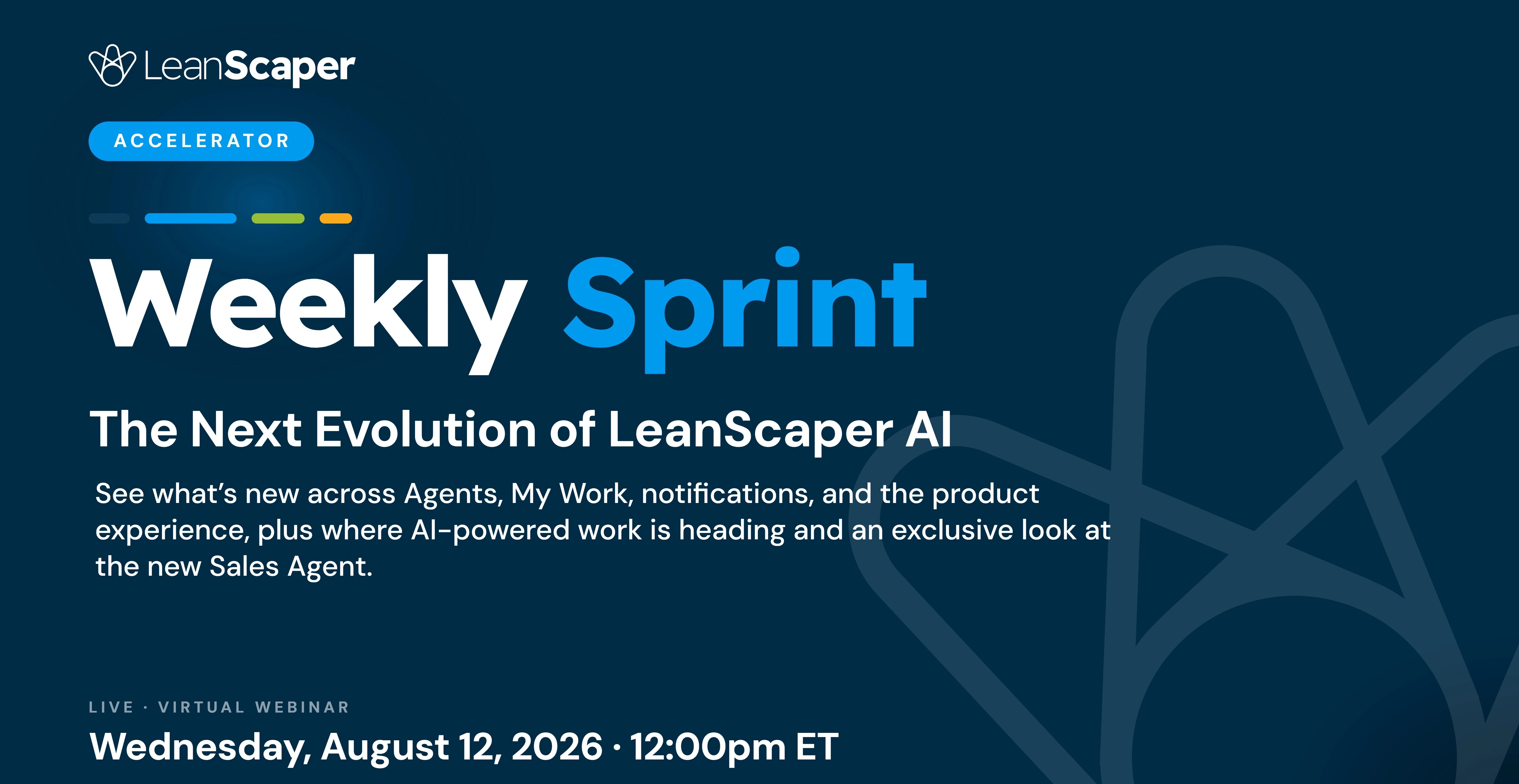 LeanScaper

ACCELERATOR

Weekly Sprint

The Next Evolution of LeanScaper AI

See what's new across Agents, My Work, notifications, and the product experience, plus where AI-powered work is heading and an exclusive look at the new Sales Agent.

LIVE · VIRTUAL WEBINAR

Wednesday, August 12, 2026 · 12:00pm ET